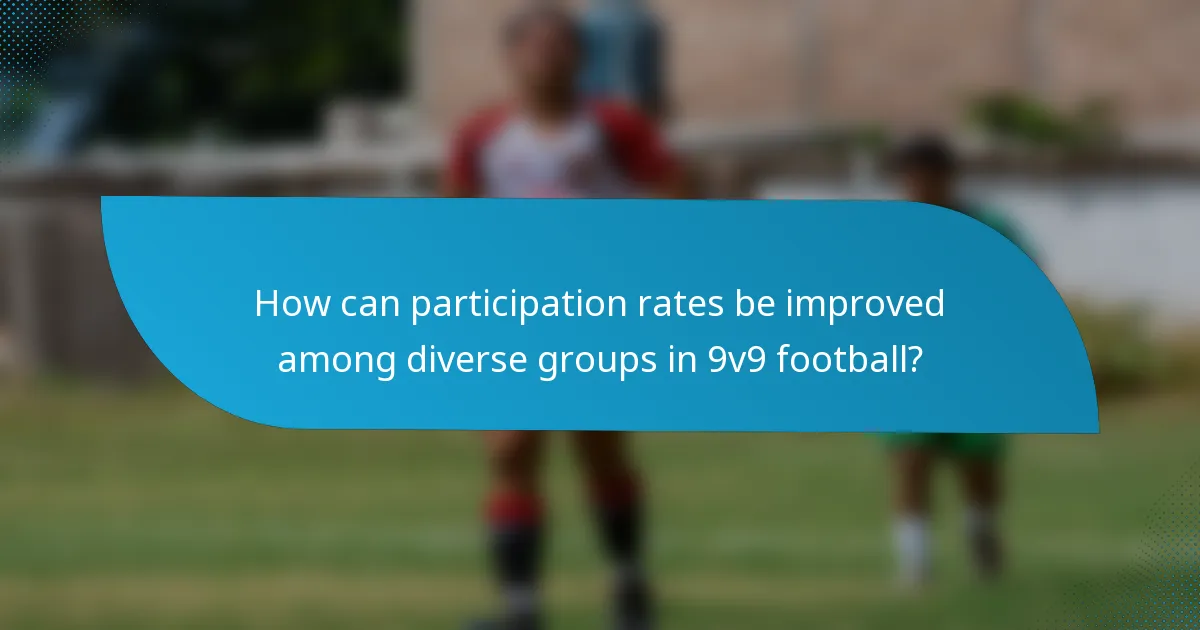 How can participation rates be improved among diverse groups in 9v9 football?